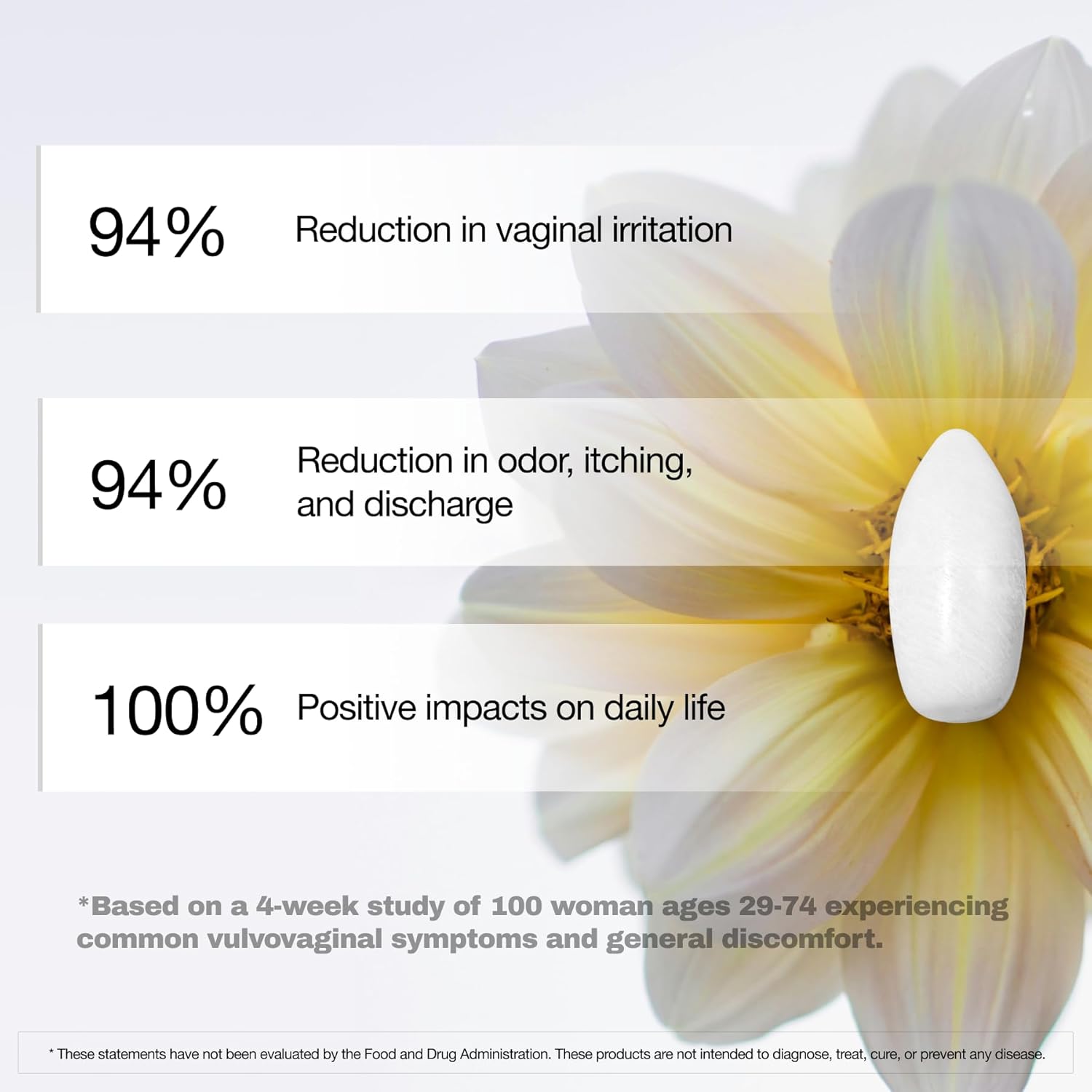 94% Reduction in vaginal irritation

94% Reduction in odor, itching, and discharge

100% Positive impacts on daily life

*Based on a 4-week study of 100 woman ages 29-74 experiencing common vulvovaginal symptoms and general discomfort.

* These statements have not been evaluated by the Food and Drug Administration. These products are not intended to diagnose, treat, cure, or prevent any disease.